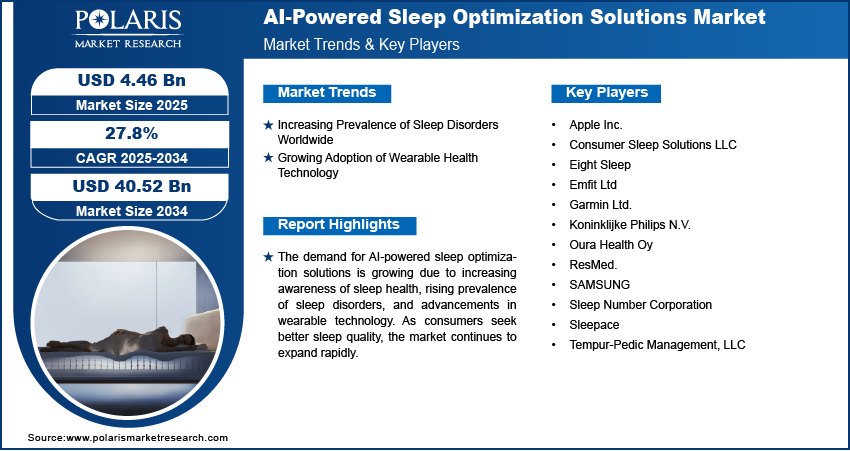 POLARIS
MARKET RESEARCH

AI-Powered Sleep Optimization Solutions Market
Market Trends & Key Players

USD 4.46 Bn
Market Size 2025

27.8%
CAGR 2025-2034

USD 40.52 Bn
Market Size 2034

Market Trends

★ Increasing Prevalence of Sleep Disorders Worldwide
★ Growing Adoption of Wearable Health Technology

Report Highlights

★ The demand for AI-powered sleep optimization solutions is growing due to increasing awareness of sleep health, rising prevalence of sleep disorders, and advancements in wearable technology. As consumers seek better sleep quality, the market continues to expand rapidly.

Key Players

• Apple Inc.
• Consumer Sleep Solutions LLC
• Eight Sleep
• Emfit Ltd
• Garmin Ltd.
• Koninklijke Philips N.V.
• Oura Health Oy
• ResMed.
• SAMSUNG
• Sleep Number Corporation
• Sleepace
• Tempur-Pedic Management, LLC

Source:www.polarismarketresearch.com